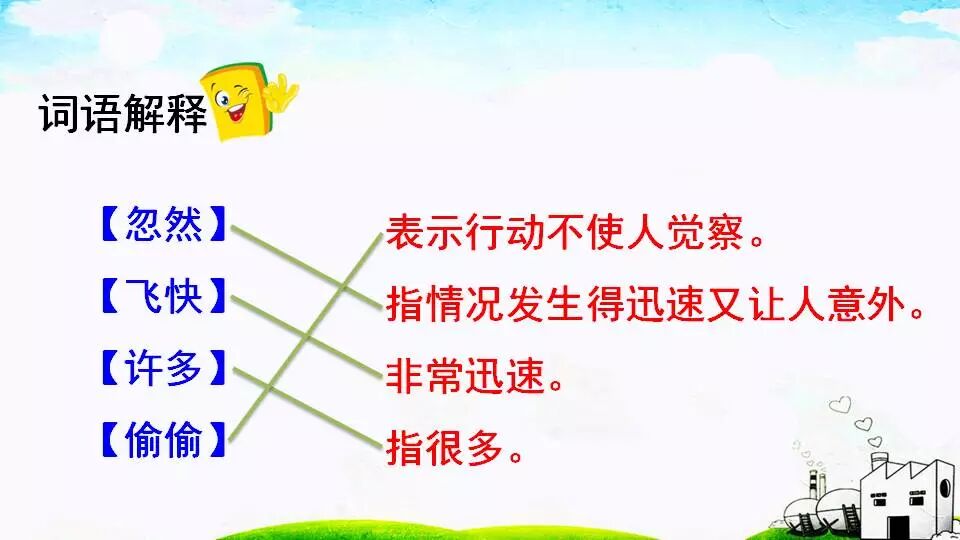 词语解释

【忽然】
【飞快】
【许多】
【偷偷】

表示行动不使人觉察。
指情况发生得迅速又让人意外。
非常迅速。
指很多。